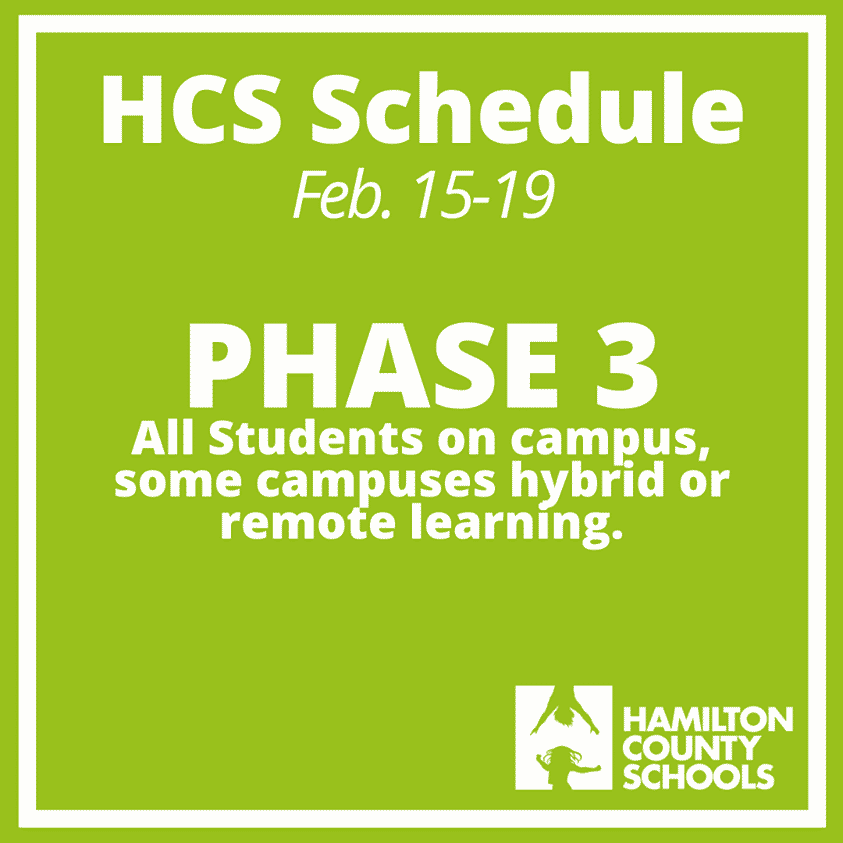 HCS Schedule
Feb. 15-19

PHASE 3
All Students on campus, some campuses hybrid or remote learning.

HAMILTON COUNTY SCHOOLS